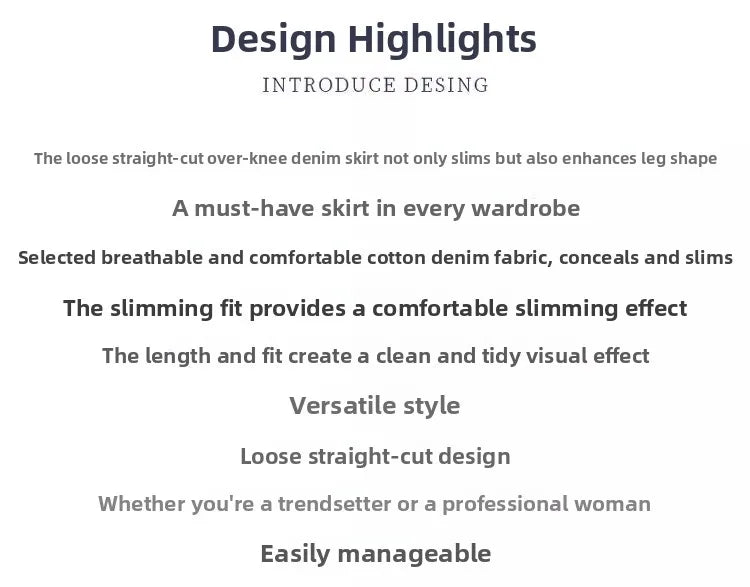 Design Highlights

INTRODUCE DESING

The loose straight-cut over-knee denim skirt not only slims but also enhances leg shape

A must-have skirt in every wardrobe

Selected breathable and comfortable cotton denim fabric, conceals and slims

The slimming fit provides a comfortable slimming effect

The length and fit create a clean and tidy visual effect

Versatile style

Loose straight-cut design

Whether you're a trendsetter or a professional woman

Easily manageable